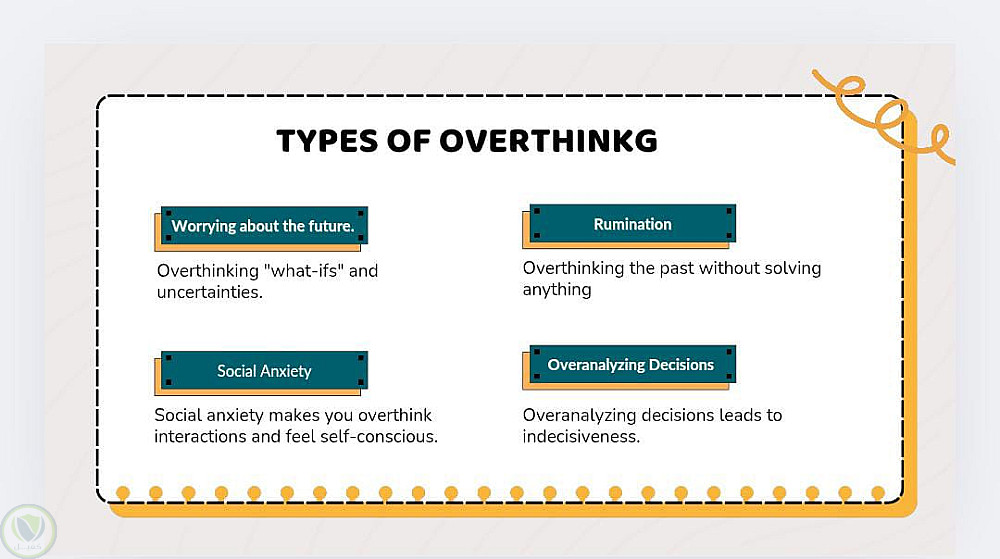 TYPES OF OVERTHINKG

Worrying about the future.

Overthinking "what-ifs" and uncertainties.

Rumination

Overthinking the past without solving anything

Social Anxiety

Social anxiety makes you overthink interactions and feel self-conscious.

Overanalyzing Decisions

Overanalyzing decisions leads to indecisiveness.